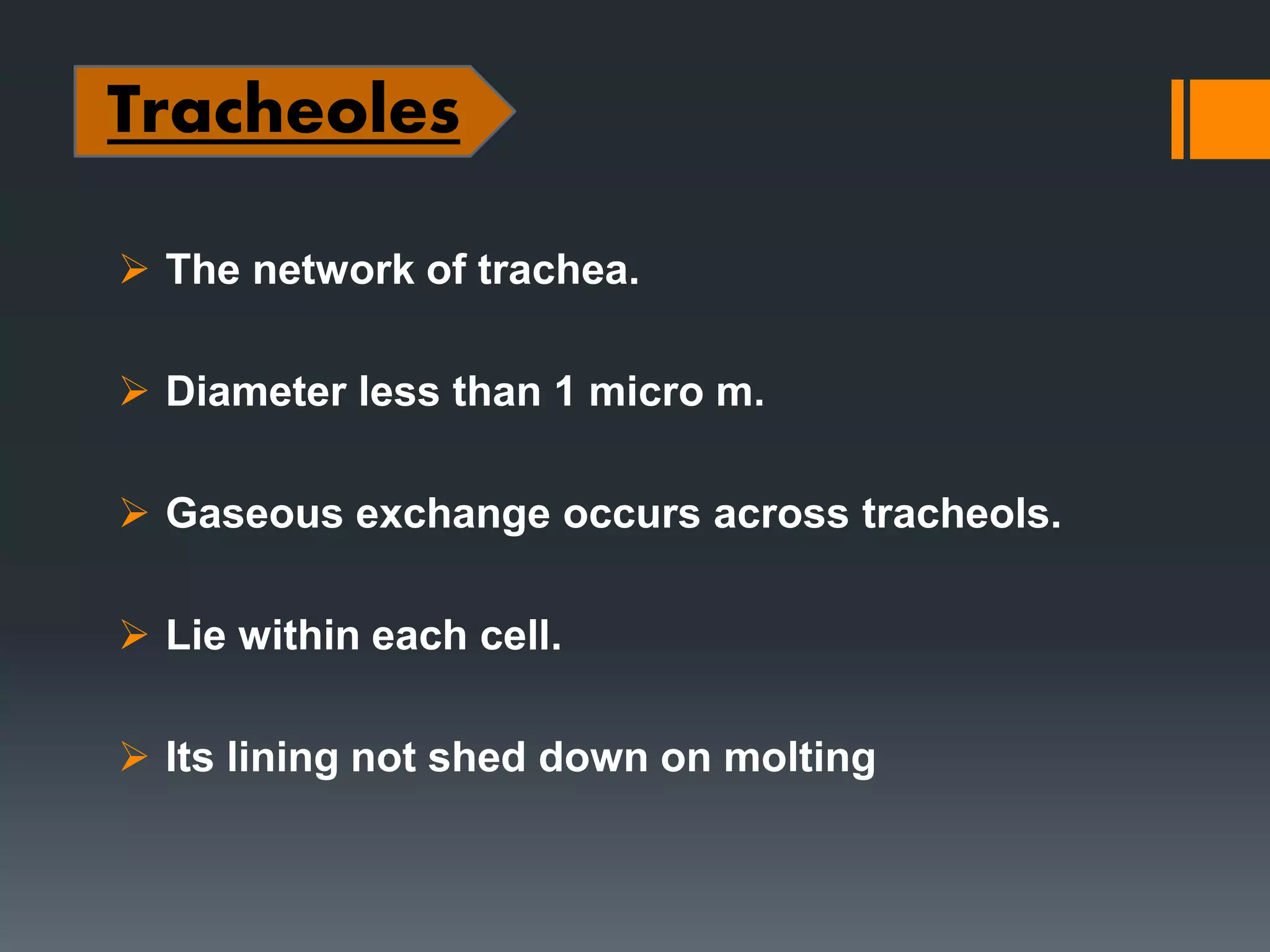 Tracheoles

➢ The network of trachea.

➢ Diameter less than 1 micro m.

➢ Gaseous exchange occurs across tracheols.

➢ Lie within each cell.

➢ Its lining not shed down on molting